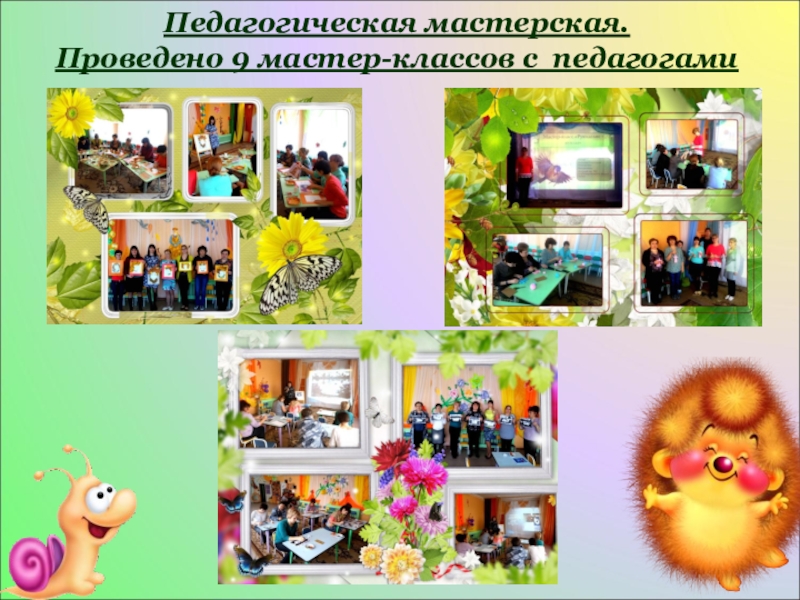 Педагогическая мастерская.
Проведено 9 мастер-классов с педагогами